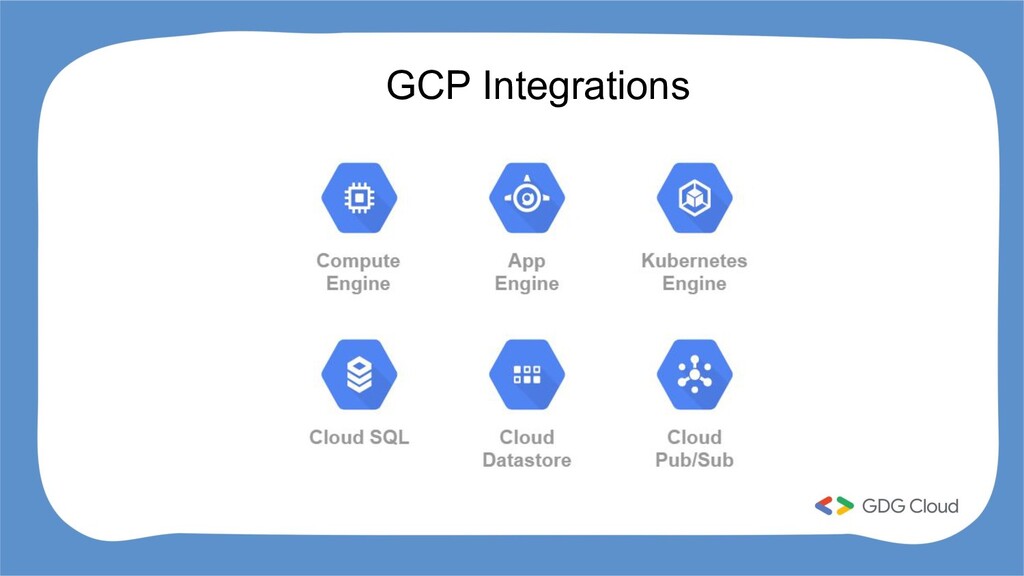 GCP Integrations

Compute Engine

App Engine

Kubernetes Engine

Cloud SQL

Cloud Datastore

Cloud Pub/Sub

GDG Cloud